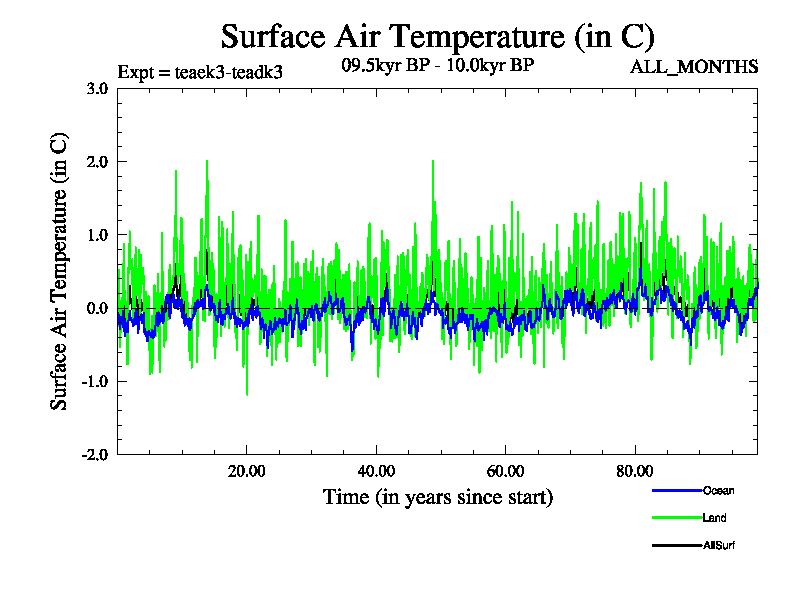 Surface Air Temperature (in C)

Expt = teaek3-teadk3

09.5kyr BP - 10.0kyr BP

ALL_MONTHS

Surface Air Temperature (in C)

3.0
2.0
1.0
0.0
-1.0
-2.0

20.00
40.00
60.00
80.00

Time (in years since start)

Ocean
Land
AllSurf